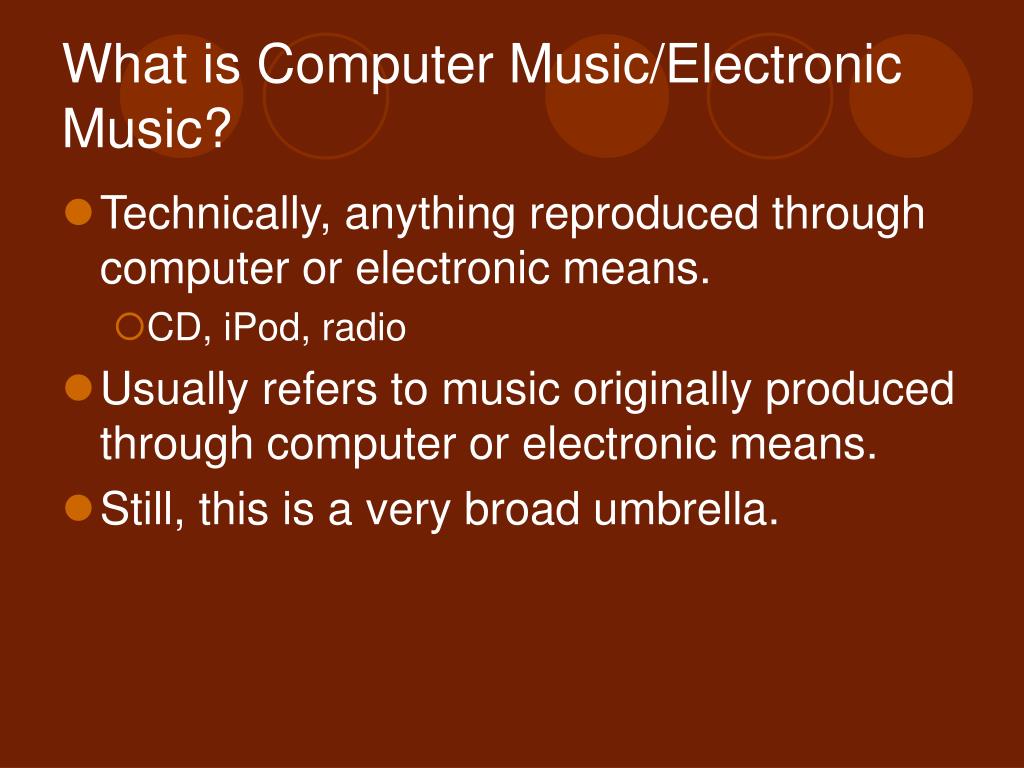 What is Computer Music/Electronic Music?

Technically, anything reproduced through computer or electronic means.

CD, iPod, radio

Usually refers to music originally produced through computer or electronic means.

Still, this is a very broad umbrella.